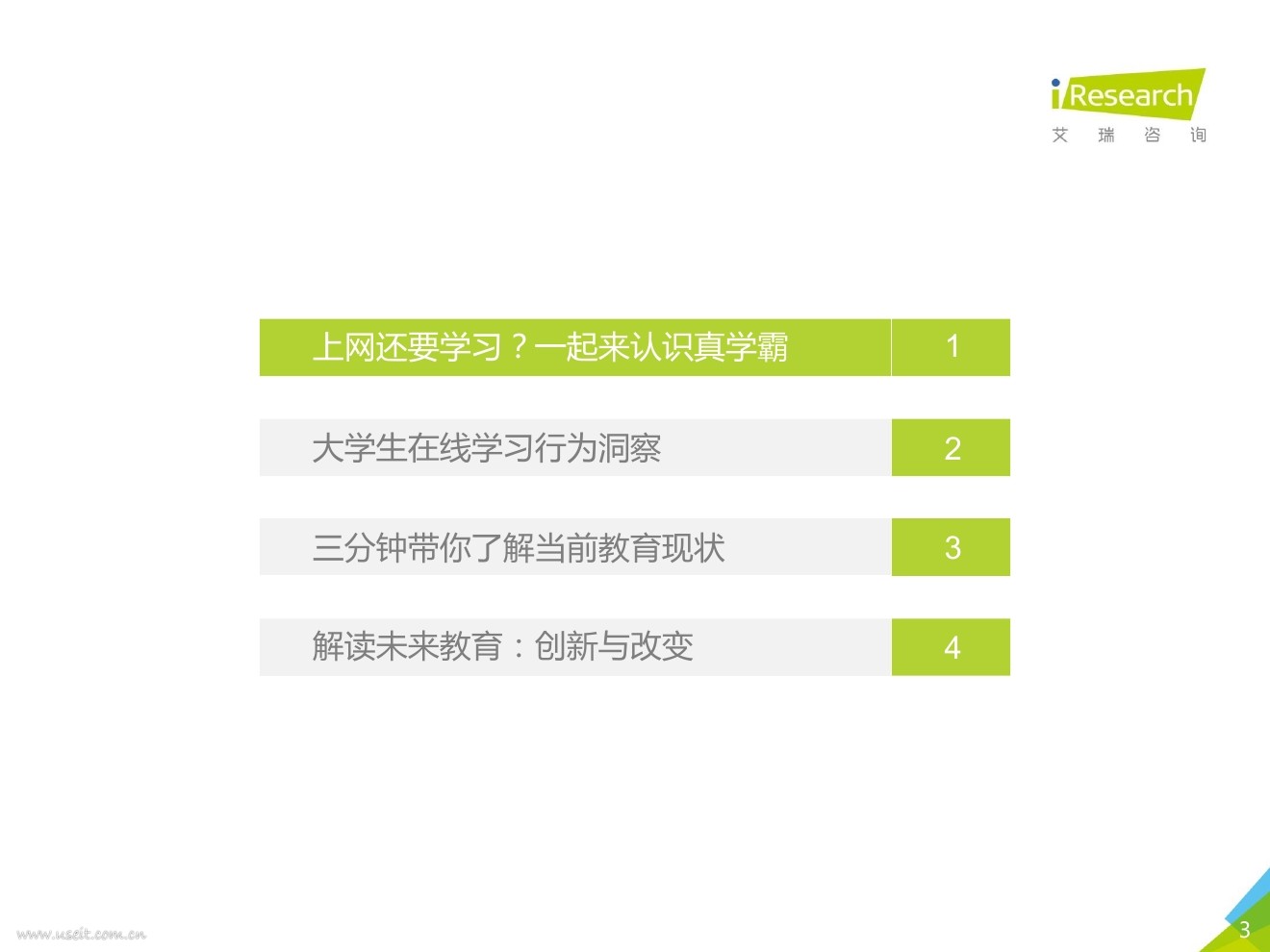 iResearch
艾 瑞 咨 询

上网还要学习？一起来认识真学霸 1

大学生在线学习行为洞察 2

三分钟带你了解当前教育现状 3

解读未来教育：创新与改变 4

www.useit.com.cn

3